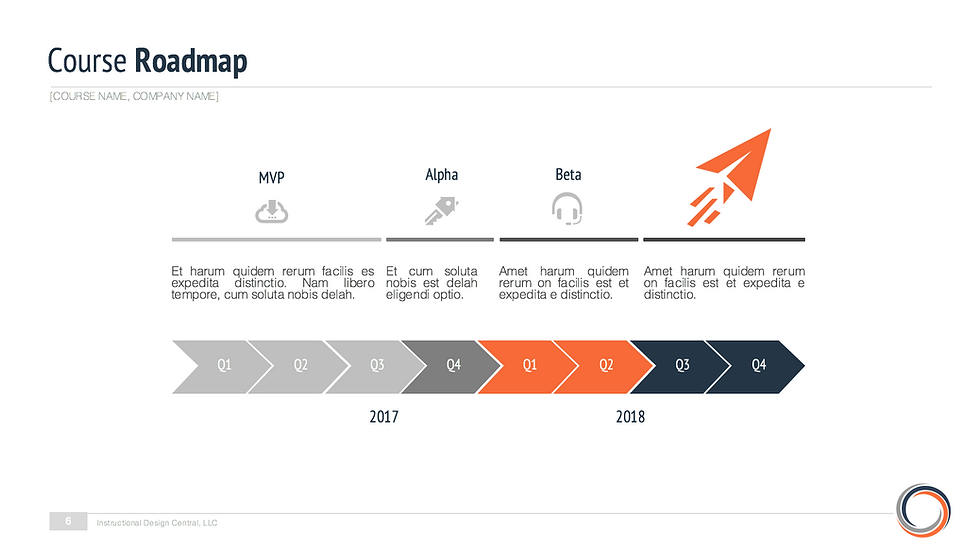 Course **Roadmap**

[COURSE NAME, COMPANY NAME]

MVP

Alpha

Beta

Et harum quidem rerum facilis es expedita distinctio. Nam libero tempore, cum soluta nobis delah.

Et cum soluta nobis est delah eligendi optio.

Amet harum quidem rerum on facilis est et expedita e distinctio.

Amet harum quidem rerum on facilis est et expedita e distinctio.

Q1 Q2 Q3 Q4 Q1 Q2 Q3 Q4

2017

2018

6 Instructional Design Central, LLC